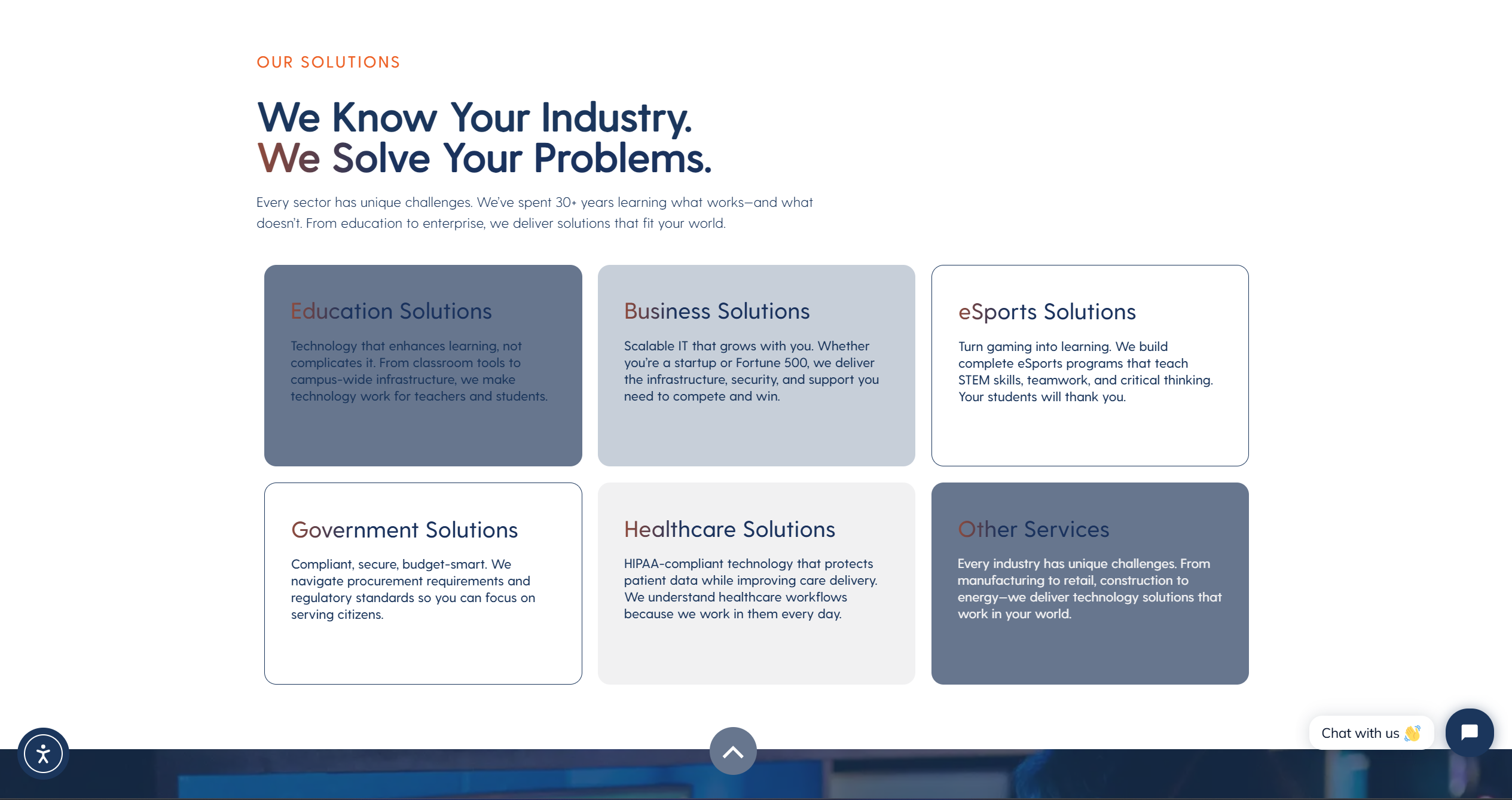 OUR SOLUTIONS

We Know Your Industry.
We Solve Your Problems.

Every sector has unique challenges. We've spent 30+ years learning what works—and what doesn't. From education to enterprise, we deliver solutions that fit your world.

Education Solutions

Technology that enhances learning, not complicates it. From classroom tools to campus-wide infrastructure, we make technology work for teachers and students.

Business Solutions

Scalable IT that grows with you. Whether you're a startup or Fortune 500, we deliver the infrastructure, security, and support you need to compete and win.

eSports Solutions

Turn gaming into learning. We build complete eSports programs that teach STEM skills, teamwork, and critical thinking. Your students will thank you.

Government Solutions

Compliant, secure, budget-smart. We navigate procurement requirements and regulatory standards so you can focus on serving citizens.

Healthcare Solutions

HIPAA-compliant technology that protects patient data while improving care delivery. We understand healthcare workflows because we work in them every day.

Other Services

Every industry has unique challenges. From manufacturing to retail, construction to energy—we deliver technology solutions that work in your world.

Chat with us 👋